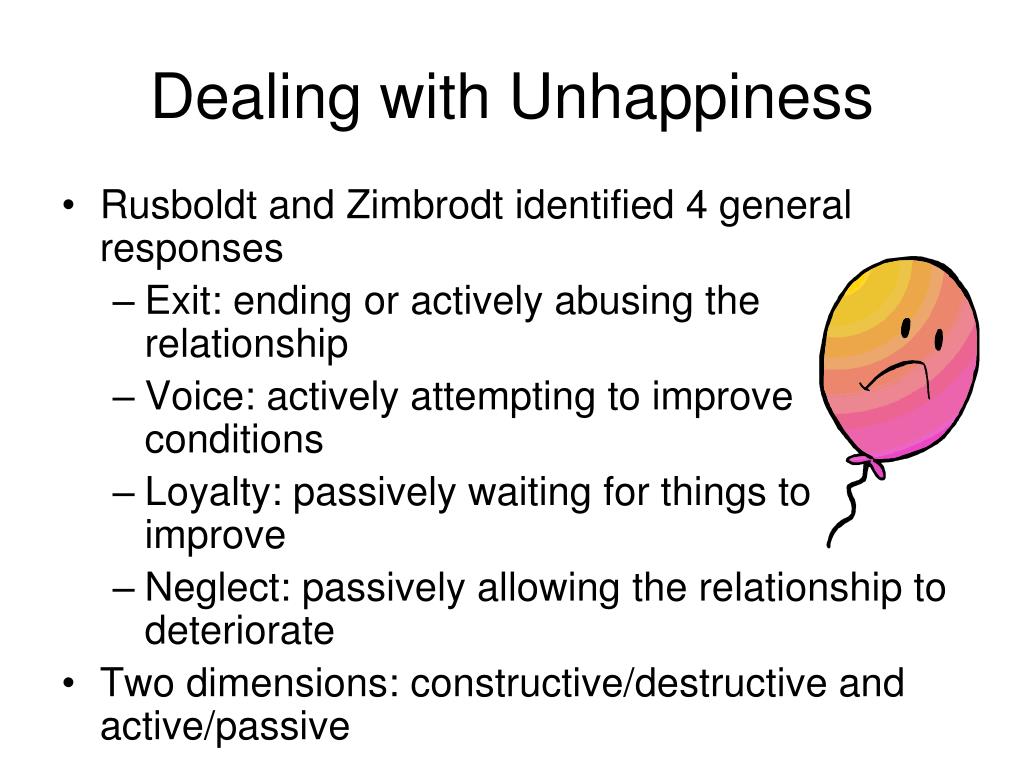 Dealing with Unhappiness

• Rusboldt and Zimbrodt identified 4 general responses
– Exit: ending or actively abusing the relationship
– Voice: actively attempting to improve conditions
– Loyalty: passively waiting for things to improve
– Neglect: passively allowing the relationship to deteriorate
• Two dimensions: constructive/destructive and active/passive